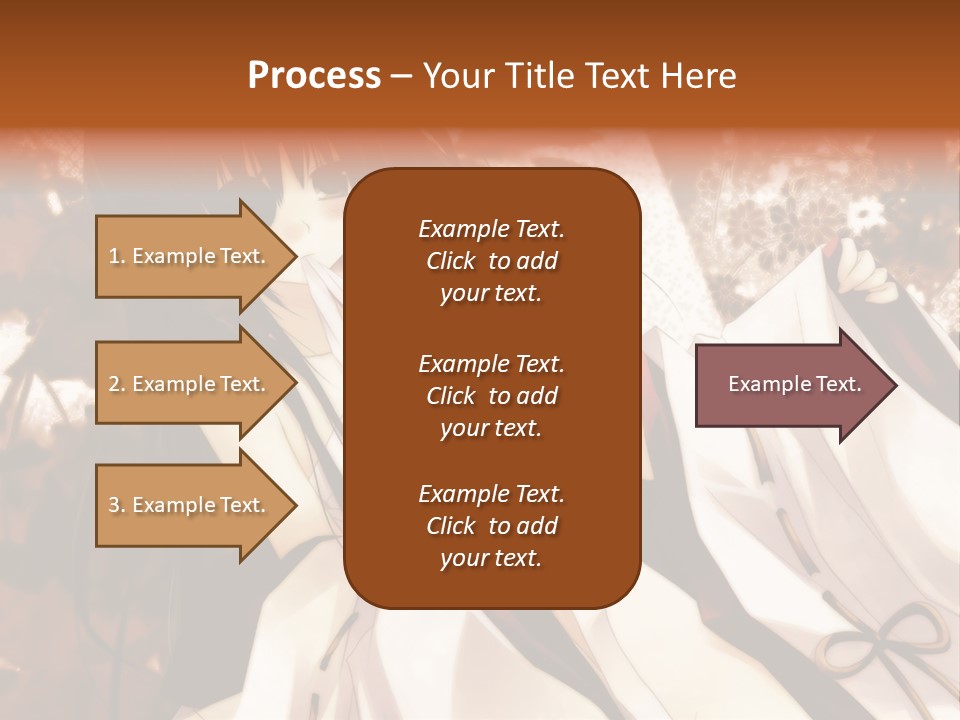 Process – Your Title Text Here

1. Example Text.

2. Example Text.

3. Example Text.

Example Text. Click to add your text.

Example Text. Click to add your text.

Example Text. Click to add your text.

Example Text.